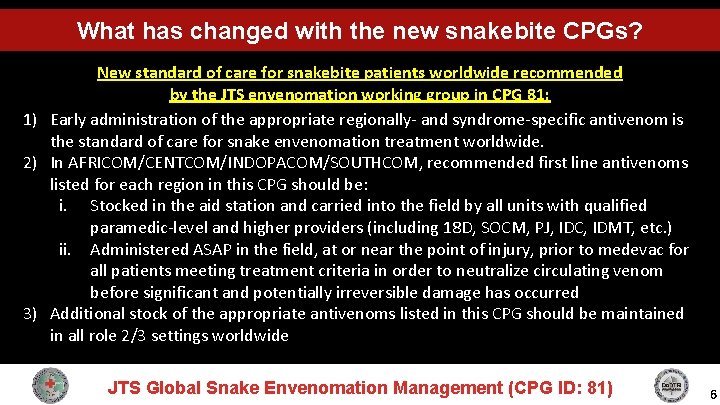 What has changed with the new snakebite CPGs?

New standard of care for snakebite patients worldwide recommended by the JTS envenomation working group in CPG 81:

1) Early administration of the appropriate regionally- and syndrome-specific antivenom is the standard of care for snake envenomation treatment worldwide.
2) In AFRICOM/CENTCOM/INDOPACOM/SOUTHCOM, recommended first line antivenoms listed for each region in this CPG should be:
i. Stocked in the aid station and carried into the field by all units with qualified paramedic-level and higher providers (including 18D, SOCM, PJ, IDC, IDMT, etc.)
ii. Administered ASAP in the field, at or near the point of injury, prior to medevac for all patients meeting treatment criteria in order to neutralize circulating venom before significant and potentially irreversible damage has occurred
3) Additional stock of the appropriate antivenoms listed in this CPG should be maintained in all role 2/3 settings worldwide

JTS Global Snake Envenomation Management (CPG ID: 81)

6